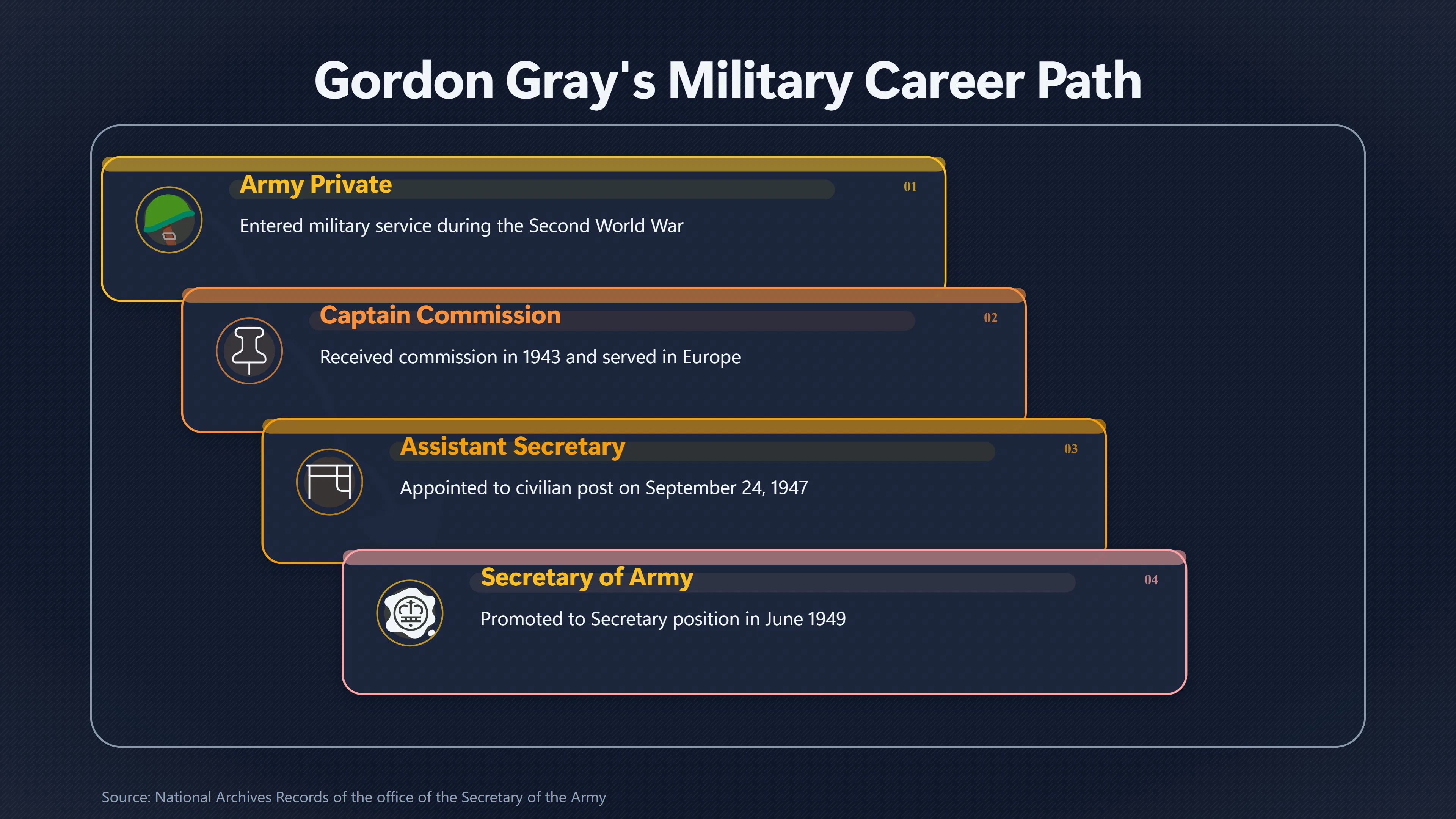 Gordon Gray's Military Career Path

Army Private

01

Entered military service during the Second World War

Captain Commission

02

Received commission in 1943 and served in Europe

Assistant Secretary

03

Appointed to civilian post on September 24, 1947

Secretary of Army

04

Promoted to Secretary position in June 1949

Source: National Archives Records of the office of the Secretary of the Army